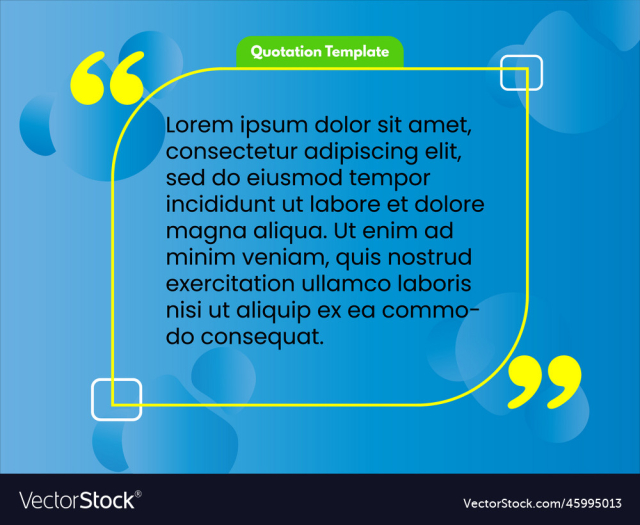 Quotation Template

“

Lorem ipsum dolor sit amet, consectetur adipiscing elit, sed do eiusmod tempor incididunt ut labore et dolore magna aliqua. Ut enim ad minim veniam, quis nostrud exercitation ullamco laboris nisi ut aliquip ex ea commodo consequat.

”

VectorStock®

VectorStock.com/45995013